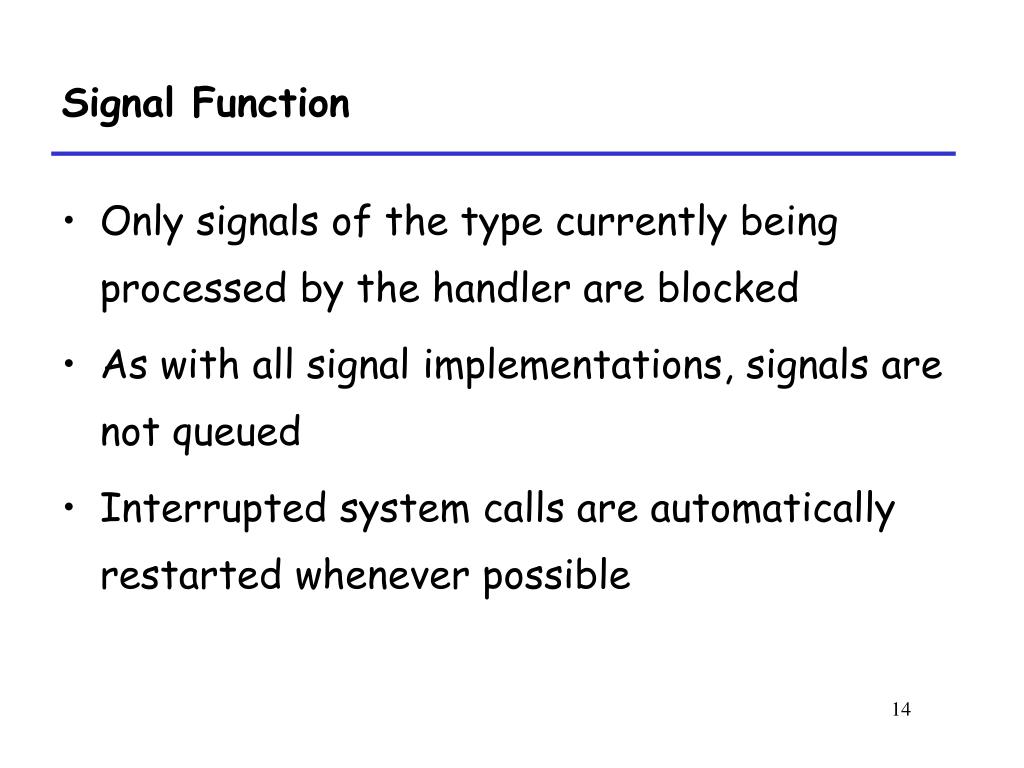 Signal Function

• Only signals of the type currently being processed by the handler are blocked

• As with all signal implementations, signals are not queued

• Interrupted system calls are automatically restarted whenever possible

14